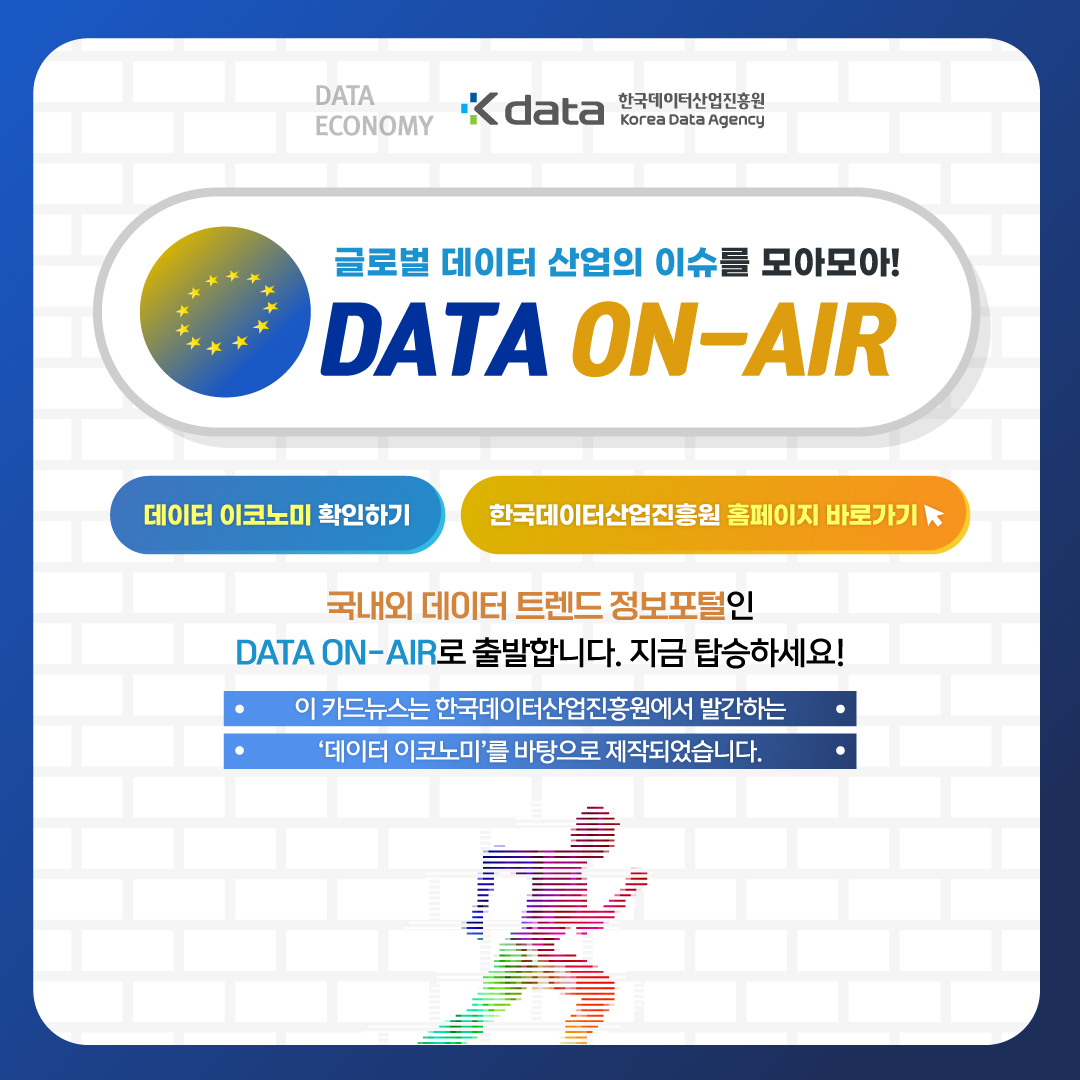 DATA ECONOMY

K data 한국데이터산업진흥원 Korea Data Agency

글로벌 데이터 산업의 이슈를 모아모아!

DATA ON-AIR

데이터 이코노미 확인하기

한국데이터산업진흥원 홈페이지 바로가기

국내외 데이터 트렌드 정보포털인
DATA ON-AIR로 출발합니다. 지금 탑승하세요!

이 카드뉴스는 한국데이터산업진흥원에서 발간하는
'데이터 이코노미'를 바탕으로 제작되었습니다.